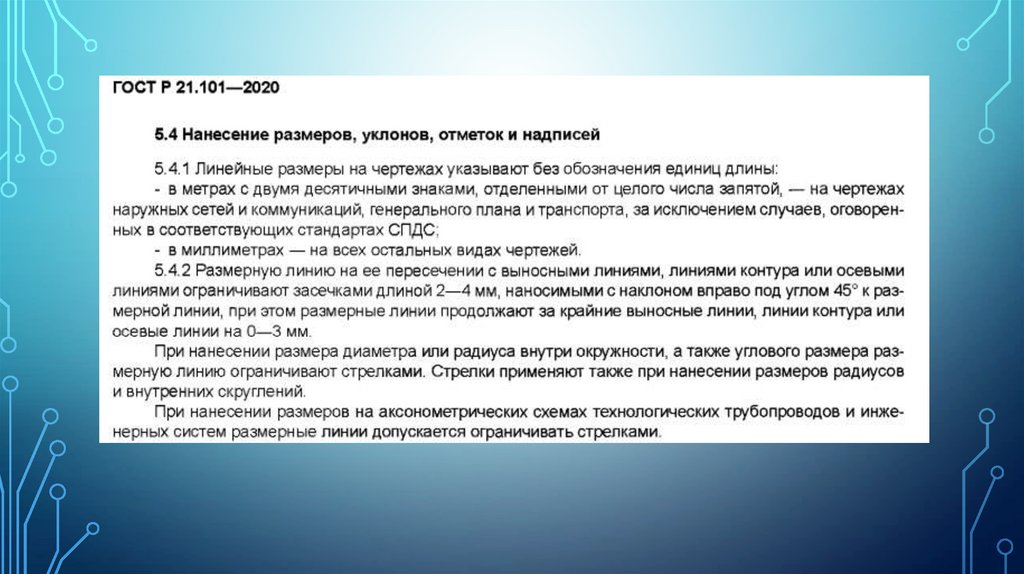 ГОСТ Р 21.101—2020

5.4 Нанесение размеров, уклонов, отметок и надписей

5.4.1 Линейные размеры на чертежах указывают без обозначения единиц длины:
- в метрах с двумя десятичными знаками, отделенными от целого числа запятой, — на чертежах наружных сетей и коммуникаций, генерального плана и транспорта, за исключением случаев, оговоренных в соответствующих стандартах СПДС;
- в миллиметрах — на всех остальных видах чертежей.

5.4.2 Размерную линию на ее пересечении с выносными линиями, линиями контура или осевыми линиями ограничивают засечками длиной 2—4 мм, наносимыми с наклоном вправо под углом 45° к размерной линии, при этом размерные линии продолжают за крайние выносные линии, линии контура или осевые линии на 0—3 мм.

При нанесении размера диаметра или радиуса внутри окружности, а также углового размера размерную линию ограничивают стрелками. Стрелки применяют также при нанесении размеров радиусов и внутренних скруглений.

При нанесении размеров на аксонометрических схемах технологических трубопроводов и инженерных систем размерные линии допускается ограничивать стрелками.